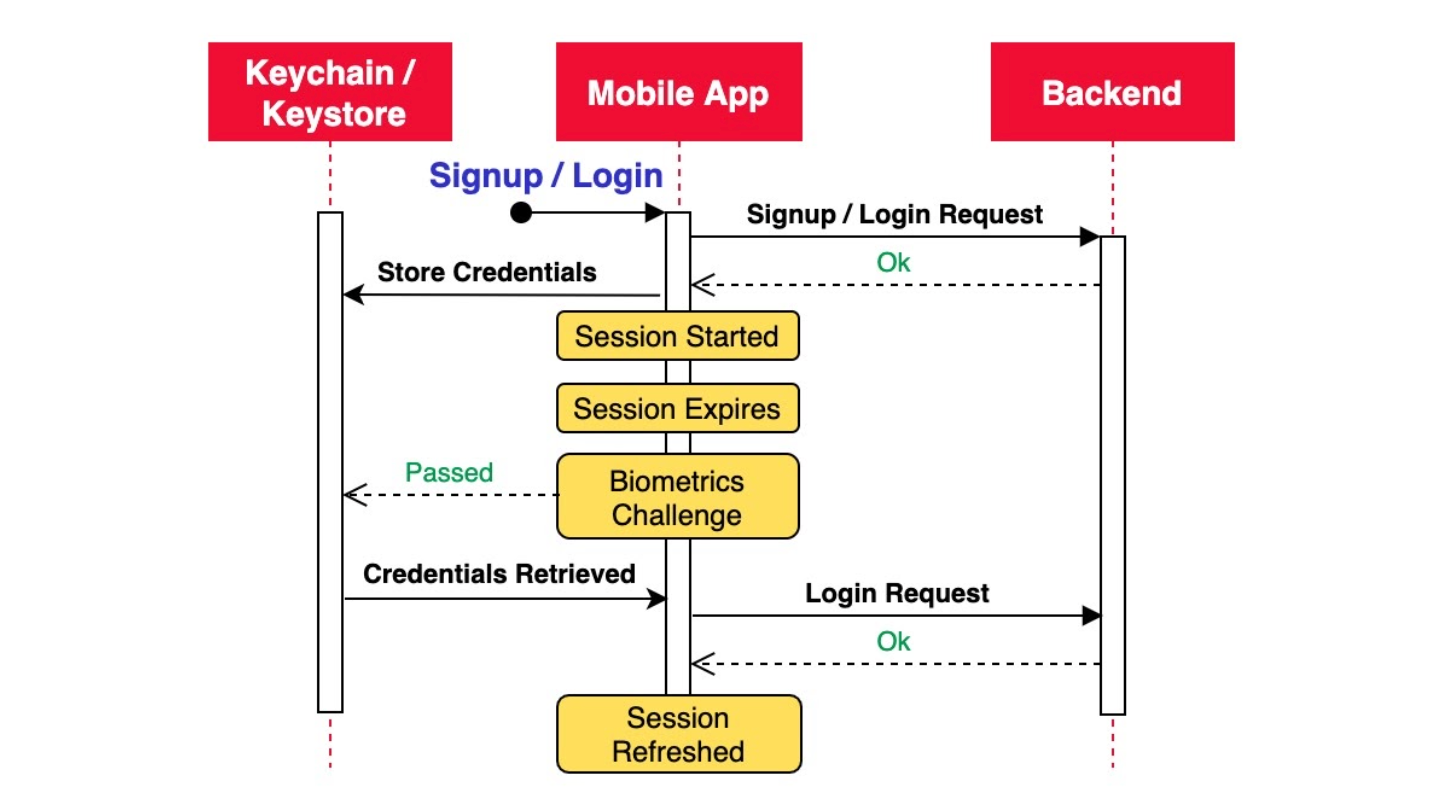 Keychain / Keystore

Mobile App

Backend

Signup / Login

Signup / Login Request

Ok

Store Credentials

Session Started

Session Expires

Passed

Biometrics Challenge

Credentials Retrieved

Login Request

Ok

Session Refreshed